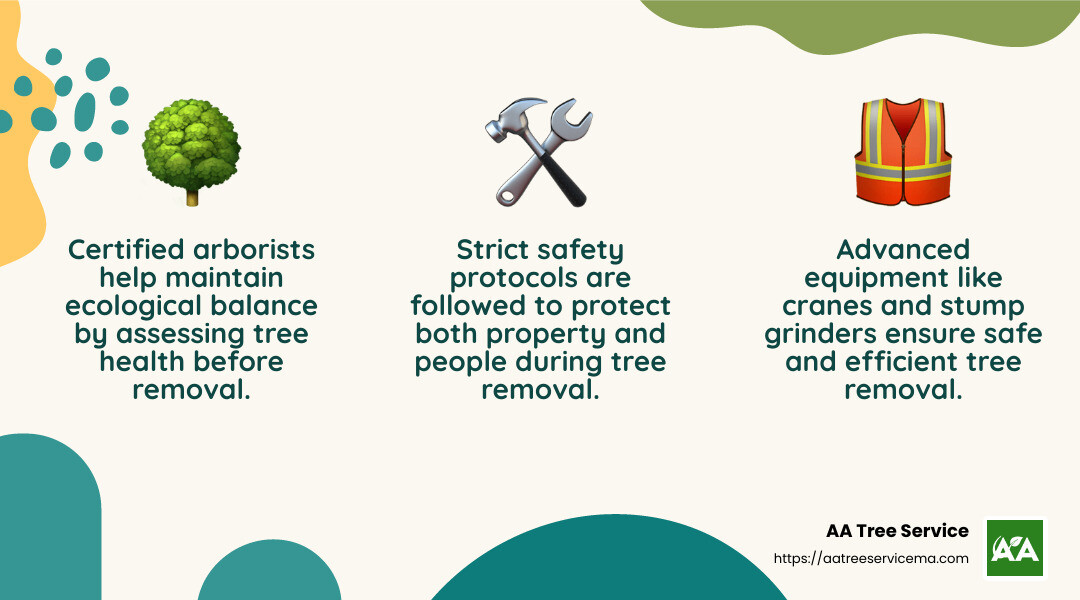 Certified arborists help maintain ecological balance by assessing tree health before removal.

Strict safety protocols are followed to protect both property and people during tree removal.

Advanced equipment like cranes and stump grinders ensure safe and efficient tree removal.

AA Tree Service
https://aatreeservicema.com

AA